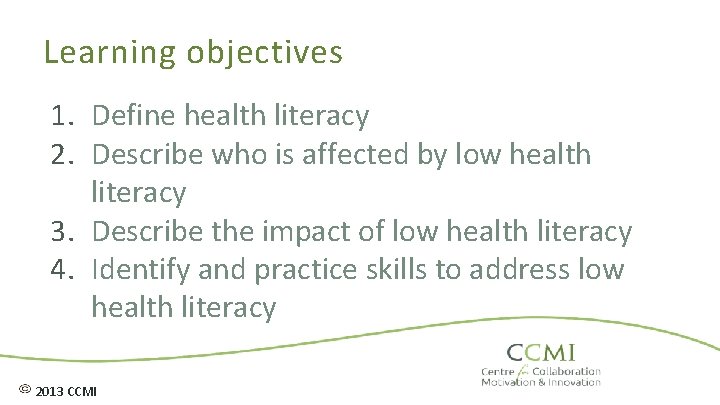 Learning objectives

1. Define health literacy
2. Describe who is affected by low health literacy
3. Describe the impact of low health literacy
4. Identify and practice skills to address low health literacy

CCMI
Centre for Collaboration
Motivation & Innovation

© 2013 CCMI